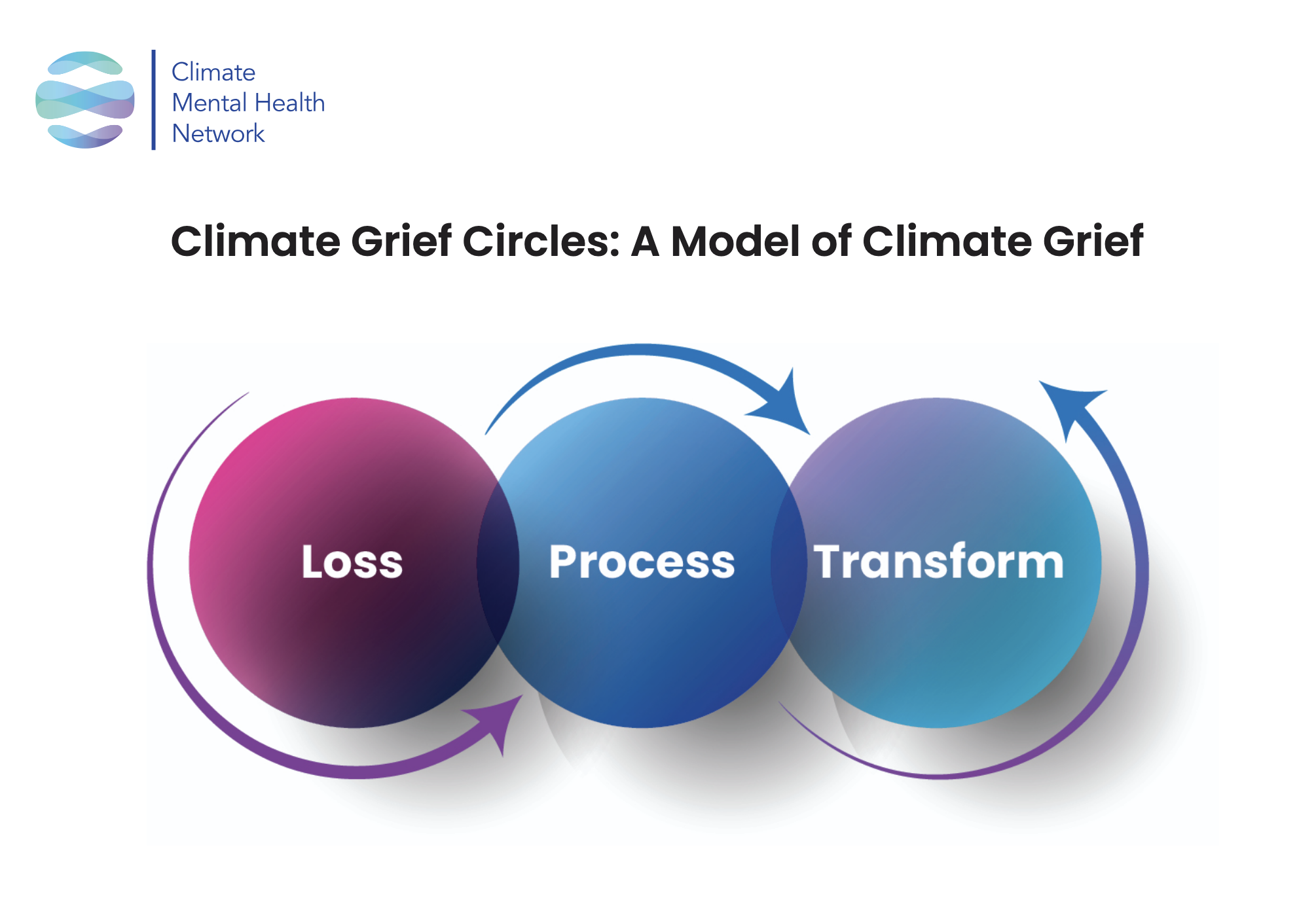 Climate
Mental Health
Network

Climate Grief Circles: A Model of Climate Grief

Loss

Process

Transform